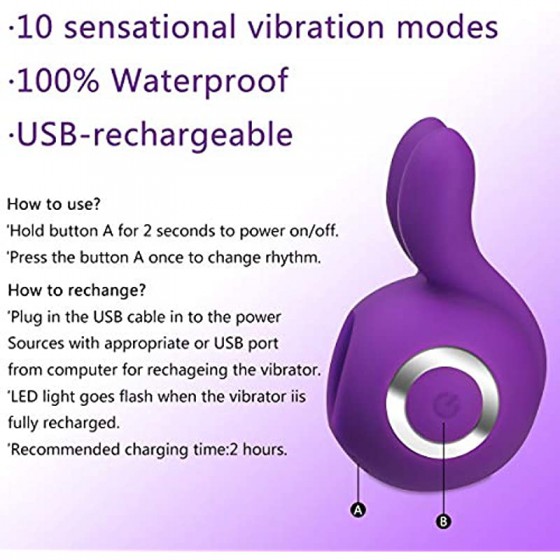 ·10 sensational vibration modes
·100% Waterproof
·USB-rechargeable

How to use?
'Hold button A for 2 seconds to power on/off.
'Press the button A once to change rhythm.

How to rechange?
'Plug in the USB cable in to the power Sources with appropriate or USB port from computer for rechageing the vibrator.
'LED light goes flash when the vibrator iis fully recharged.
'Recommended charging time:2 hours.

A

B